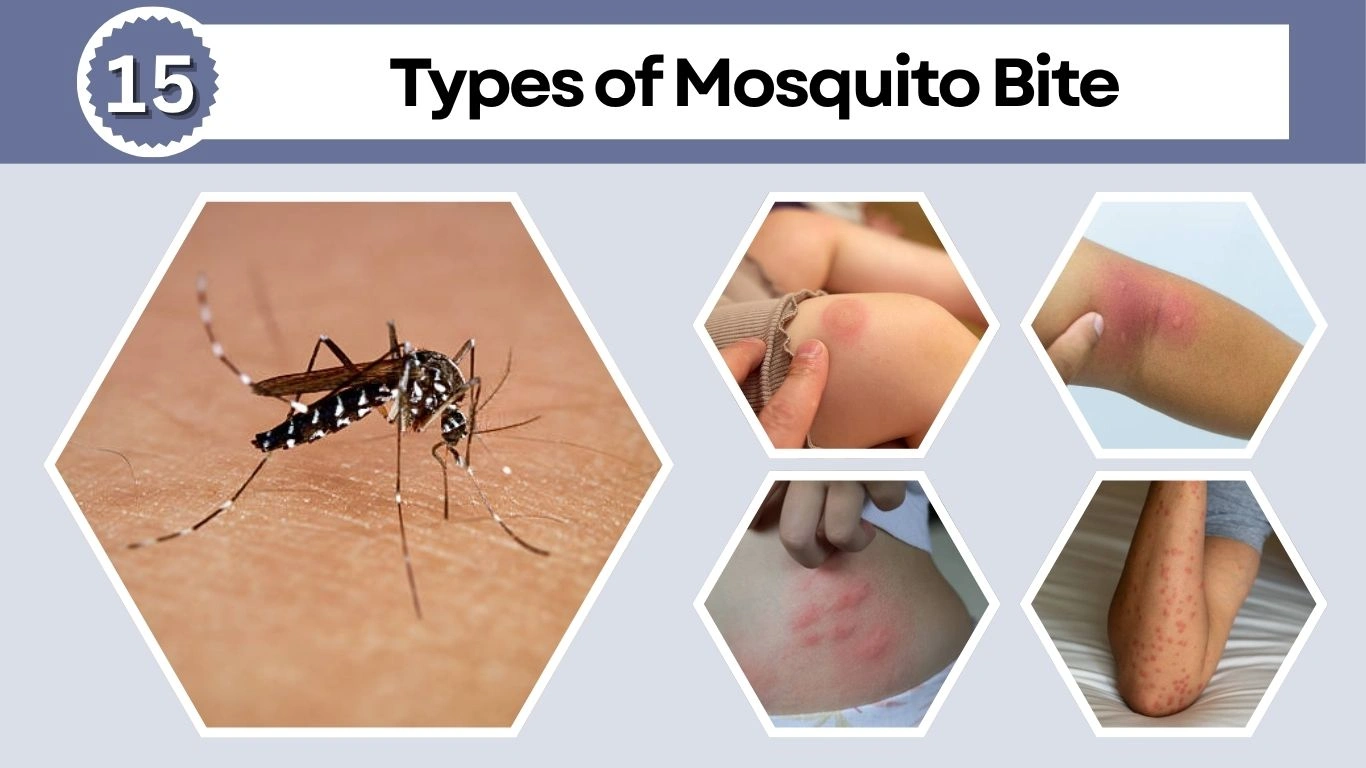 15 Types of Mosquito Bite